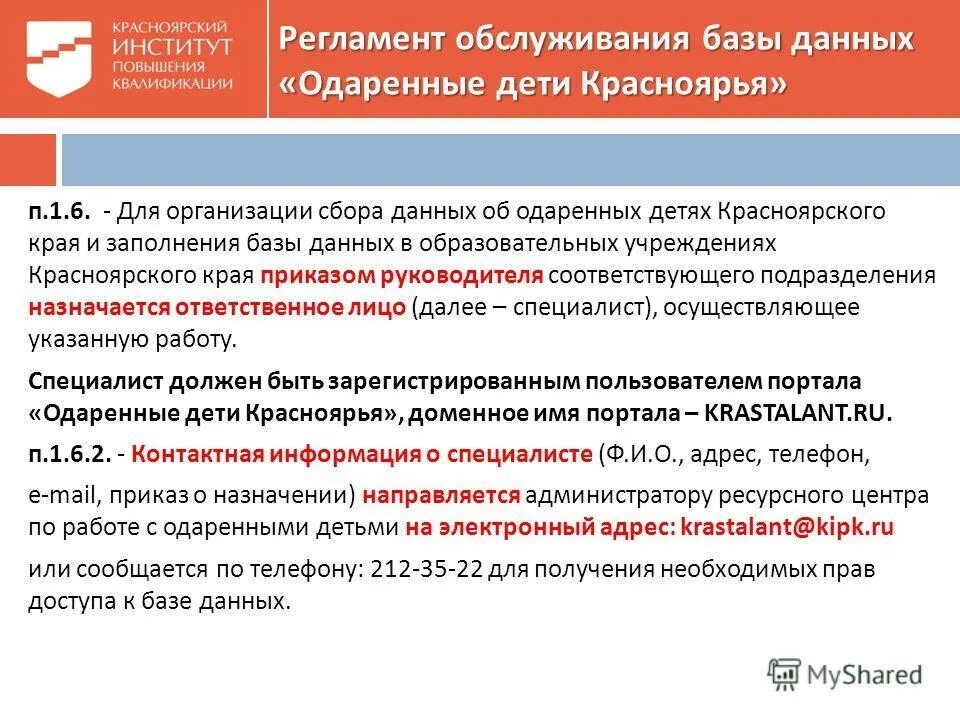 КРАСНОЯРСКИЙ ИНСТИТУТ ПОВЫШЕНИЯ КВАЛИФИКАЦИИ

Регламент обслуживания базы данных «Одаренные дети Красноярья»

п.1.6. - Для организации сбора данных об одаренных детях Красноярского края и заполнения базы данных в образовательных учреждениях Красноярского края приказом руководителя соответствующего подразделения назначается ответственное лицо (далее – специалист), осуществляющее указанную работу.

Специалист должен быть зарегистрированным пользователем портала «Одаренные дети Красноярья», доменное имя портала – KRASTALANT.RU.

п.1.6.2. - Контактная информация о специалисте (Ф.И.О., адрес, телефон,

e-mail, приказ о назначении) направляется администратору ресурсного центра по работе с одаренными детьми на электронный адрес: krastalant@kipk.ru

или сообщается по телефону: 212-35-22 для получения необходимых прав доступа к базе данных.

MyShared